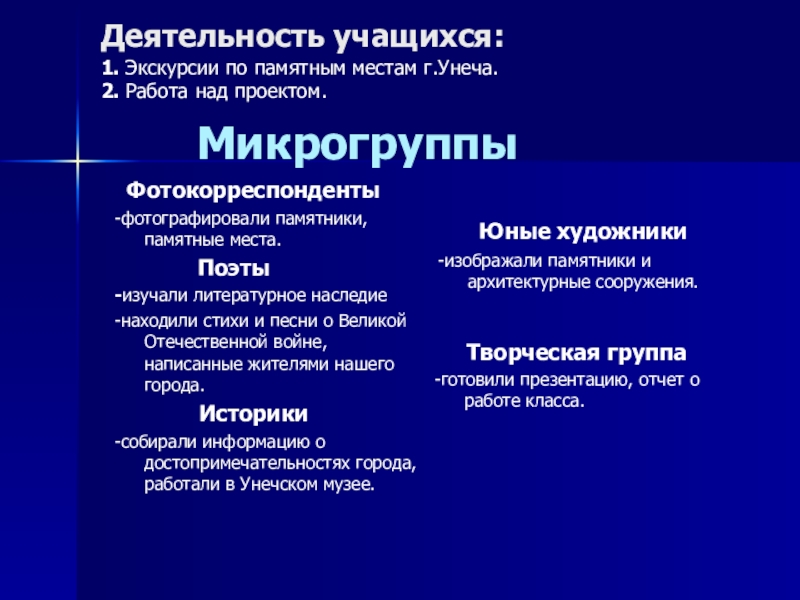 Деятельность учащихся:
1. Экскурсии по памятным местам г.Унеча.
2. Работа над проектом.

Микрогруппы

Фотокорреспонденты
-фотографировали памятники, памятные места.

Поэты
-изучали литературное наследие
-находили стихи и песни о Великой Отечественной войне, написанные жителями нашего города.

Историки
-собирали информацию о достопримечательностях города, работали в Унечском музее.

Юные художники
-изображали памятники и архитектурные сооружения.

Творческая группа
-готовили презентацию, отчет о работе класса.